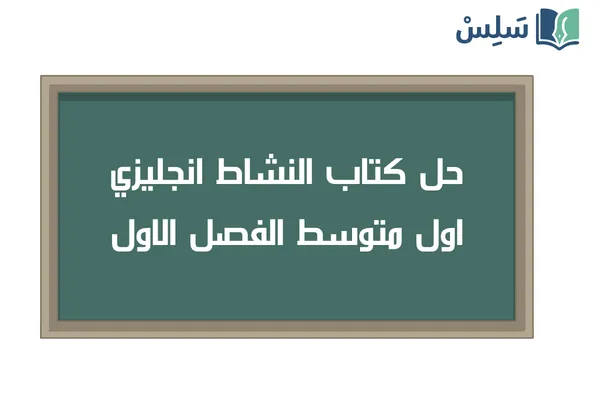 سَلِسْ

حل كتاب النشاط انجليزي
اول متوسط الفصل الاول